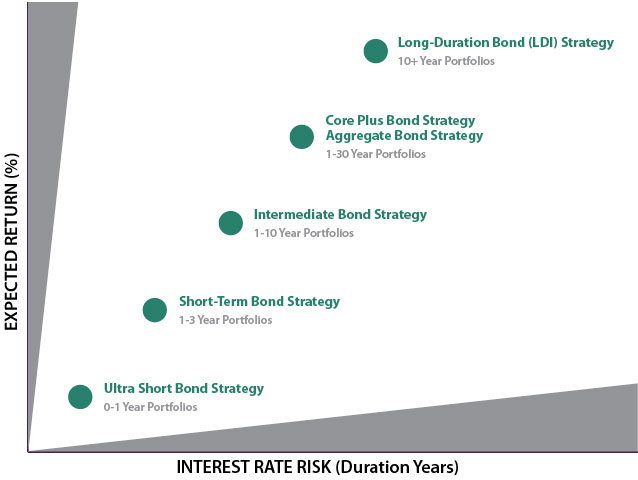 EXPECTED RETURN (%)

Long-Duration Bond (LDI) Strategy
10+ Year Portfolios

Core Plus Bond Strategy
Aggregate Bond Strategy
1-30 Year Portfolios

Intermediate Bond Strategy
1-10 Year Portfolios

Short-Term Bond Strategy
1-3 Year Portfolios

Ultra Short Bond Strategy
0-1 Year Portfolios

INTEREST RATE RISK (Duration Years)